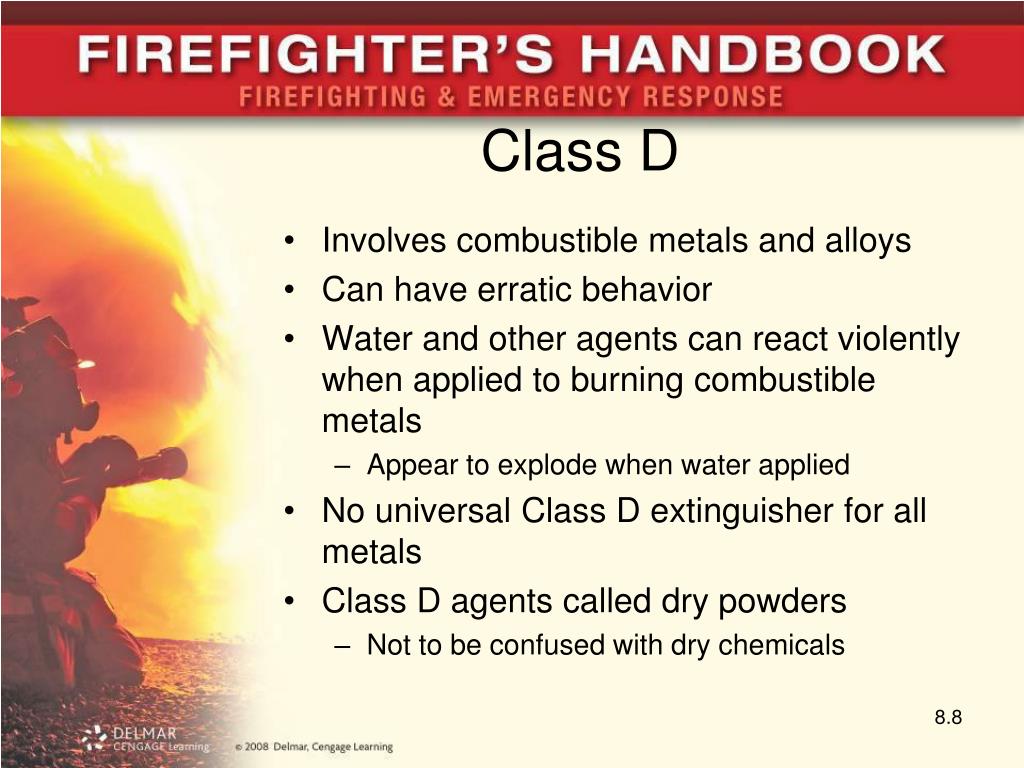 FIREFIGHTER'S HANDBOOK
FIREFIGHTING & EMERGENCY RESPONSE

Class D

• Involves combustible metals and alloys
• Can have erratic behavior
• Water and other agents can react violently when applied to burning combustible metals
– Appear to explode when water applied
• No universal Class D extinguisher for all metals
• Class D agents called dry powders
– Not to be confused with dry chemicals

8.8

DELMAR CENGAGE Learning © 2008 Delmar, Cengage Learning